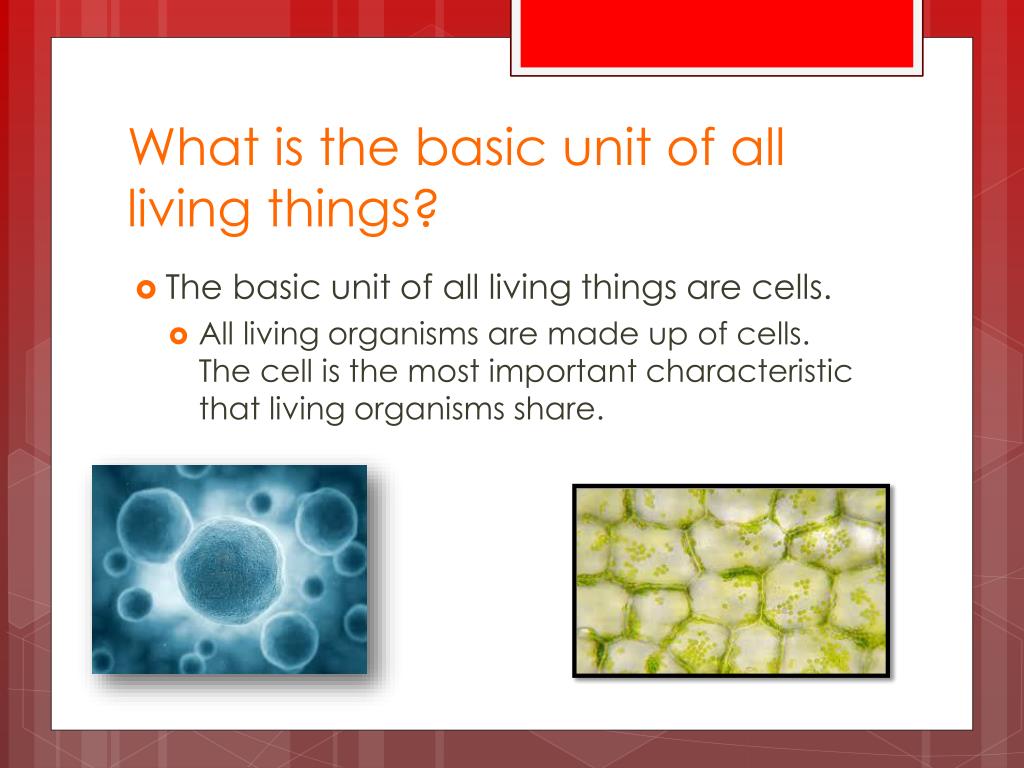 What is the basic unit of all living things?

The basic unit of all living things are cells.

All living organisms are made up of cells. The cell is the most important characteristic that living organisms share.